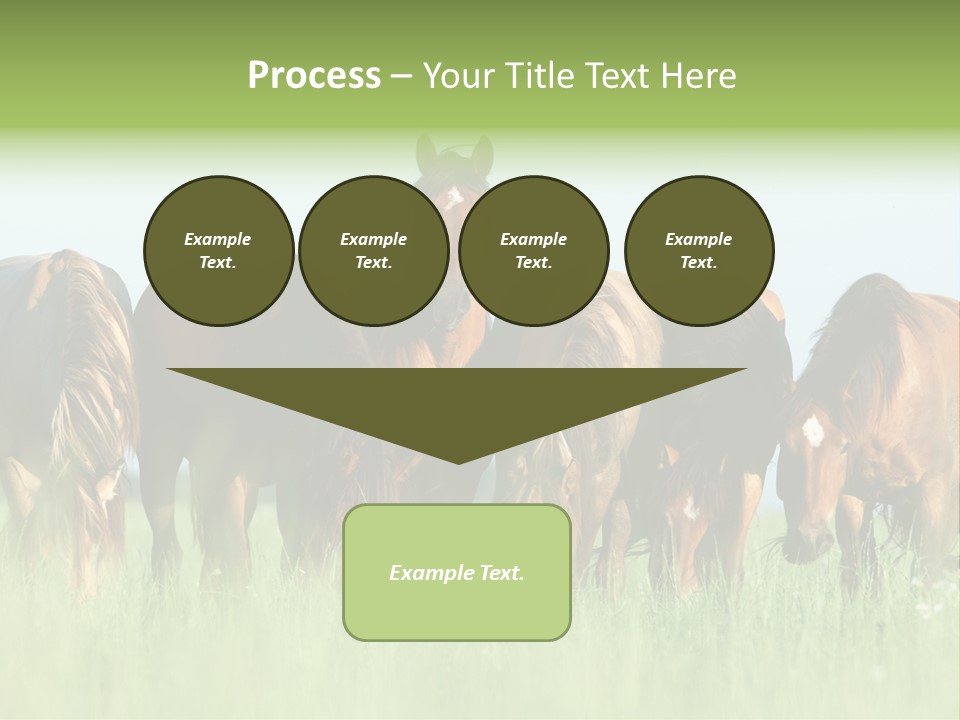 Process – Your Title Text Here

Example Text.

Example Text.

Example Text.

Example Text.

Example Text.